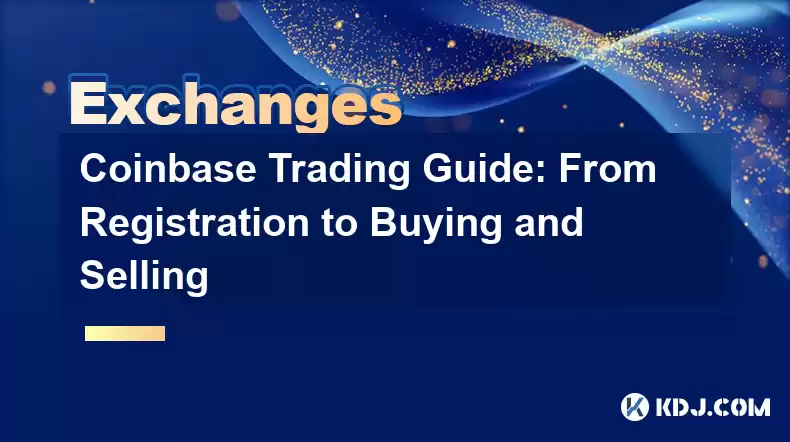 Exchanges

Coinbase Trading Guide: From Registration to Buying and Selling

KDJ.COM